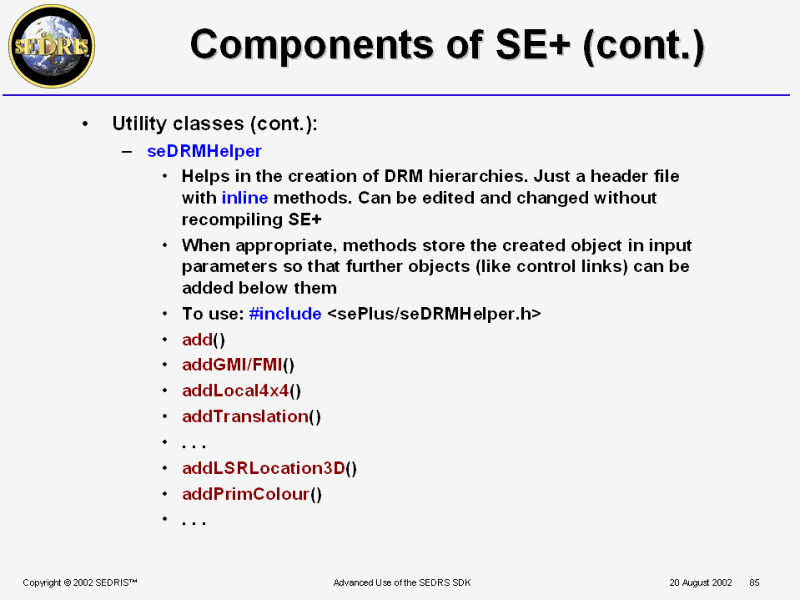 SEDRIS

Components of SE+ (cont.)

• Utility classes (cont.):
– seDRMHelper
• Helps in the creation of DRM hierarchies. Just a header file with inline methods. Can be edited and changed without recompiling SE+
• When appropriate, methods store the created object in input parameters so that further objects (like control links) can be added below them
• To use: #include <sePlus/seDRMHelper.h>
• add()
• addGMI/FMI()
• addLocal4x4()
• addTranslation()
• . . .
• addLSRLocation3D()
• addPrimColour()
• . . .

Copyright © 2002 SEDRIS™ Advanced Use of the SEDRS SDK 20 August 2002 85